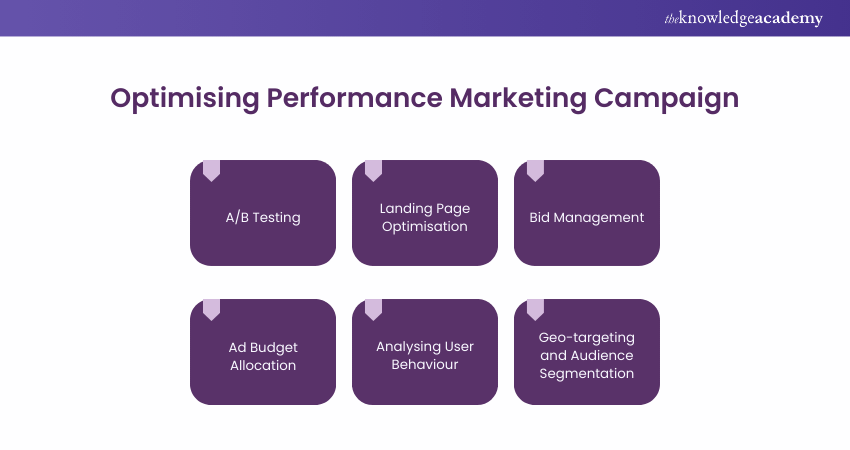 theknowledgeacademy

Optimising Performance Marketing Campaign

A/B Testing

Landing Page Optimisation

Bid Management

Ad Budget Allocation

Analysing User Behaviour

Geo-targeting and Audience Segmentation